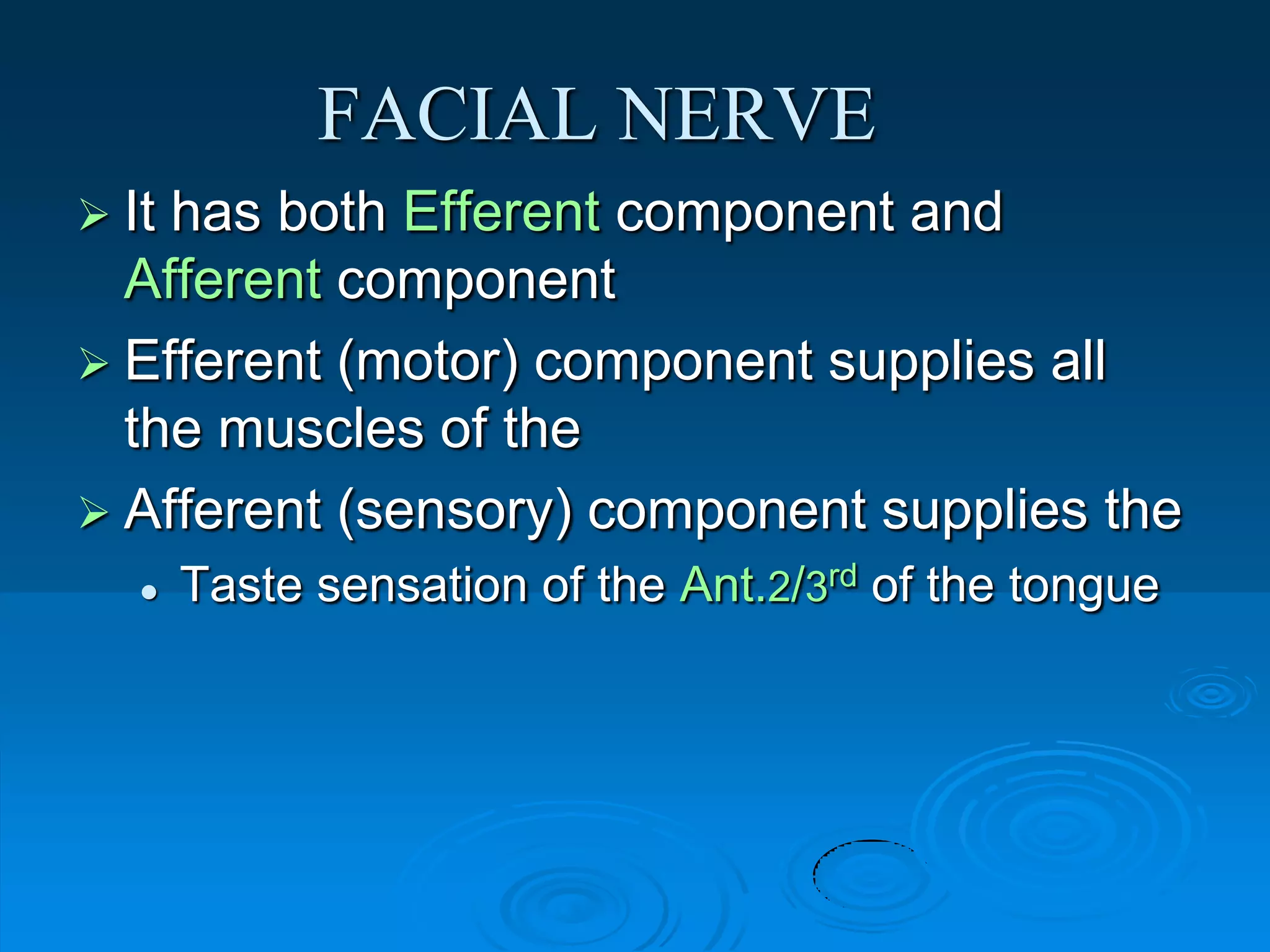 FACIAL NERVE

➢ It has both Efferent component and Afferent component

➢ Efferent (motor) component supplies all the muscles of the

➢ Afferent (sensory) component supplies the

• Taste sensation of the Ant.2/3$^{rd}$ of the tongue